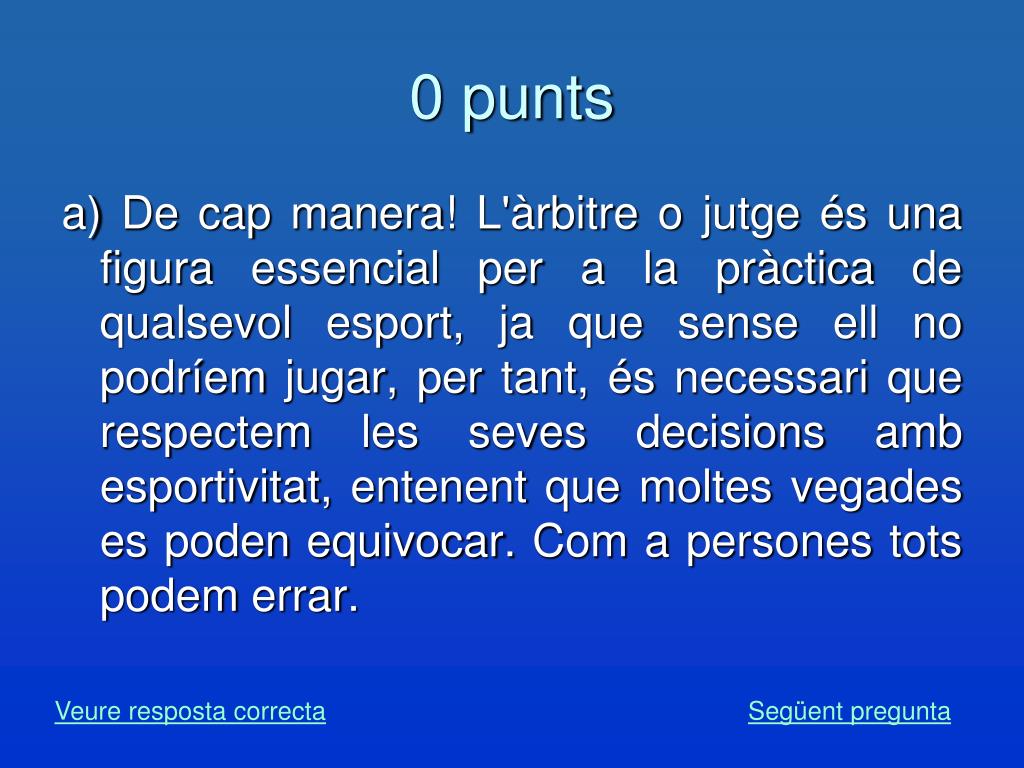 0 punts

a) De cap manera! L'àrbitre o jutge és una figura essencial per a la pràctica de qualsevol esport, ja que sense ell no podríem jugar, per tant, és necessari que respectem les seves decisions amb esportivitat, entenent que moltes vegades es poden equivocar. Com a persones tots podem errar.

Veure resposta correcta

Següent pregunta